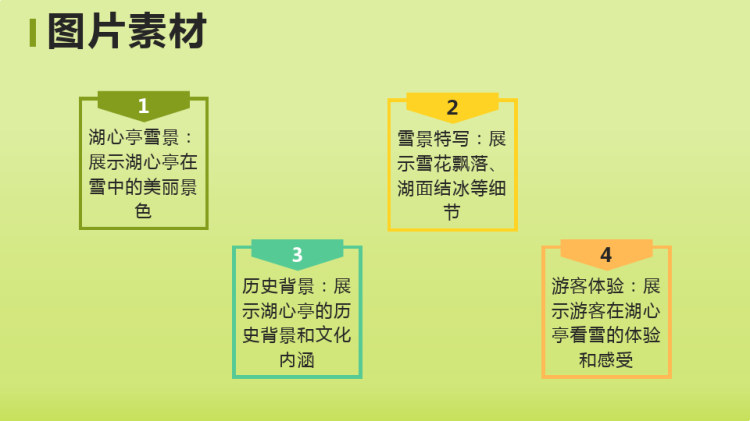 图片素材

1
湖心亭雪景：展示湖心亭在雪中的美丽景色

2
雪景特写：展示雪花飘落、湖面结冰等细节

3
历史背景：展示湖心亭的历史背景和文化内涵

4
游客体验：展示游客在湖心亭看雪的体验和感受